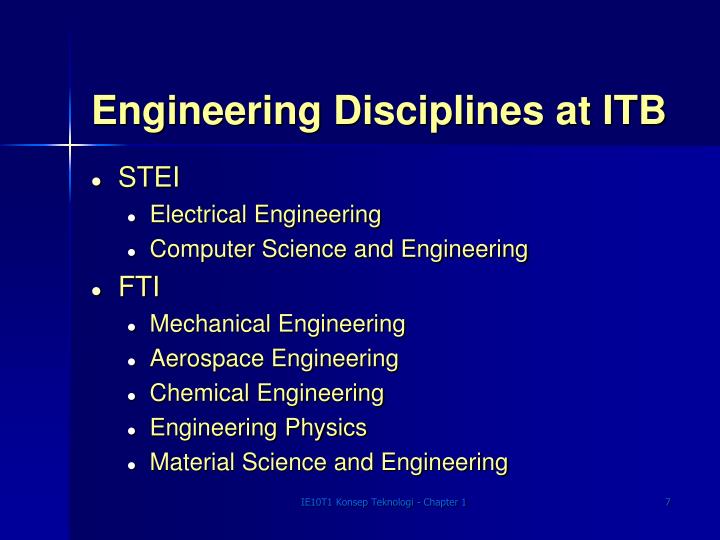 Engineering Disciplines at ITB

- STEI
  - Electrical Engineering
  - Computer Science and Engineering
- FTI
  - Mechanical Engineering
  - Aerospace Engineering
  - Chemical Engineering
  - Engineering Physics
  - Material Science and Engineering

IE10T1 Konsep Teknologi - Chapter 1

7